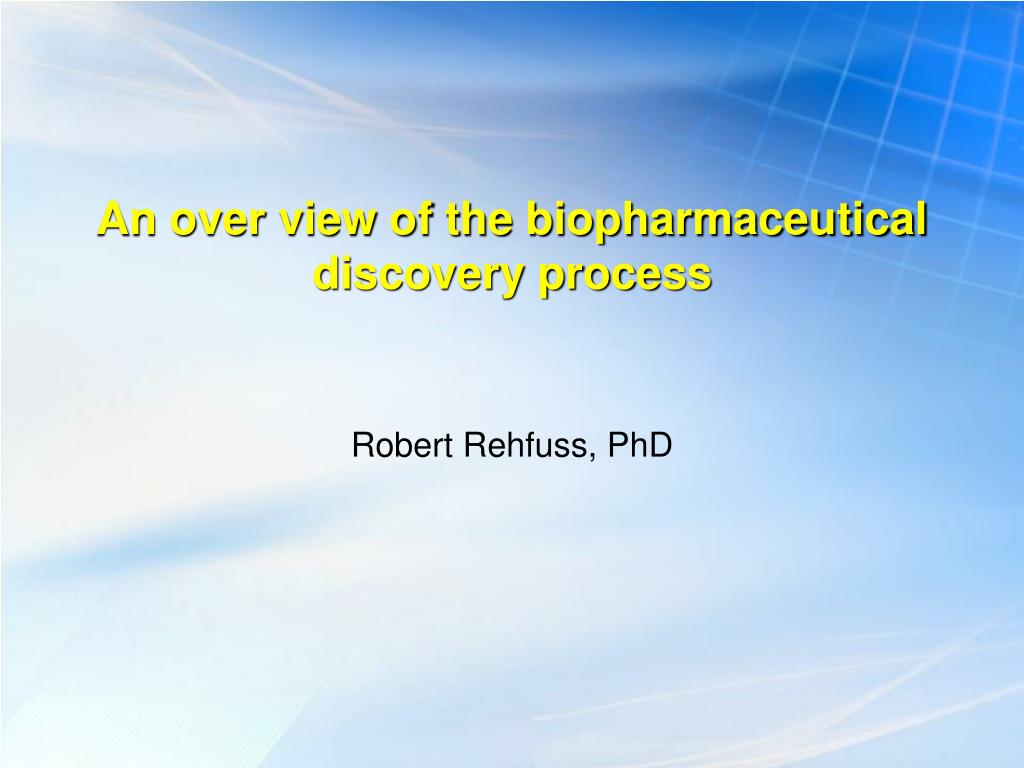 An over view of the biopharmaceutical discovery process

Robert Rehfuss, PhD